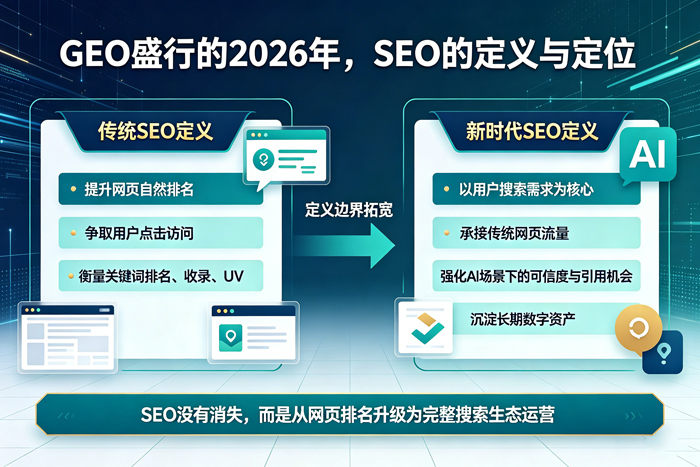 GEO盛行的2026年，SEO的定义与定位

传统SEO定义

• 提升网页自然排名

• 争取用户点击访问

• 衡量关键词排名、收录、UV

定义边界拓宽

新时代SEO定义

AI

• 以用户搜索需求为核心

• 承接传统网页流量

强化AI场景下的可信度与引用机会

沉淀长期数字资产

SEO没有消失，而是从网页排名升级为完整搜索生态运营